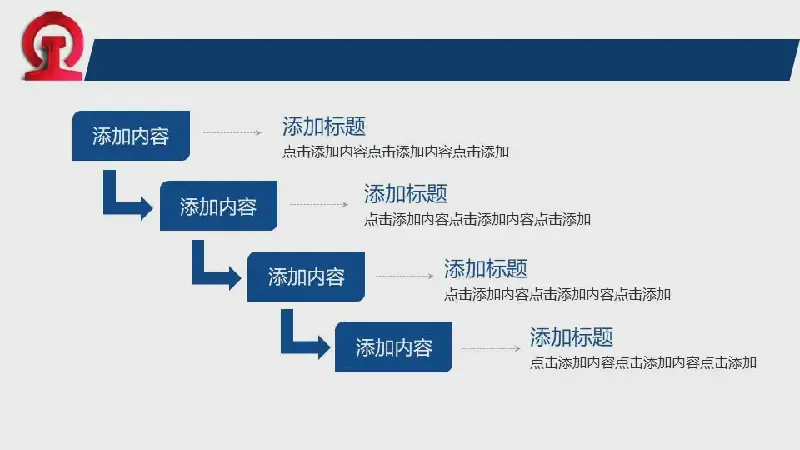 添加内容

添加标题
点击添加内容点击添加内容点击添加

添加内容

添加标题
点击添加内容点击添加内容点击添加

添加内容

添加标题
点击添加内容点击添加内容点击添加

添加内容

添加标题
点击添加内容点击添加内容点击添加